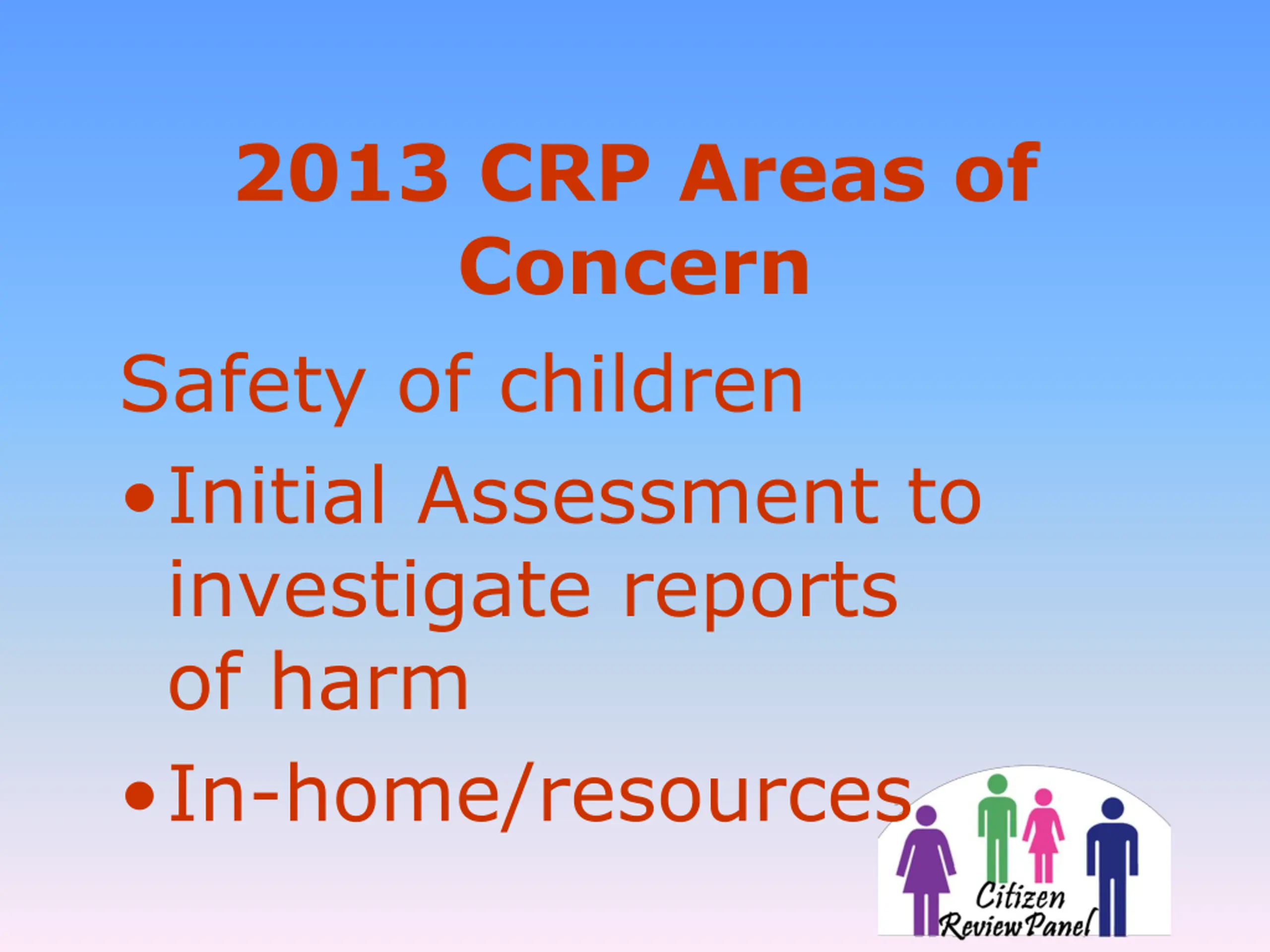 2013 CRP Areas of Concern

Safety of children

• Initial Assessment to investigate reports of harm

• In-home/resources

Citizen Review Panel